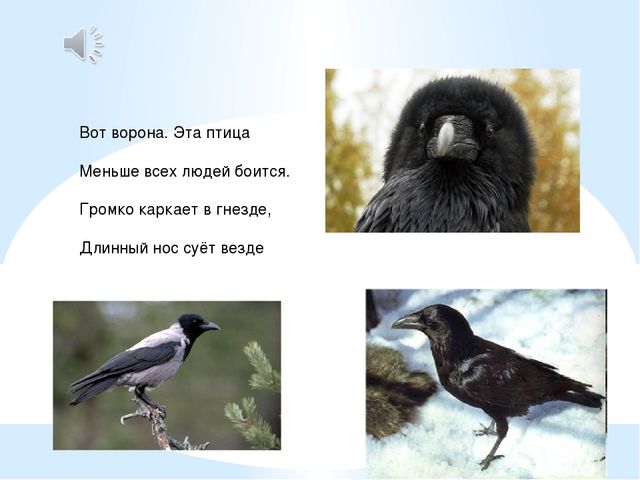 Вот ворона. Эта птица

Меньше всех людей боится.

Громко каркает в гнезде,

Длинный нос суёт везде